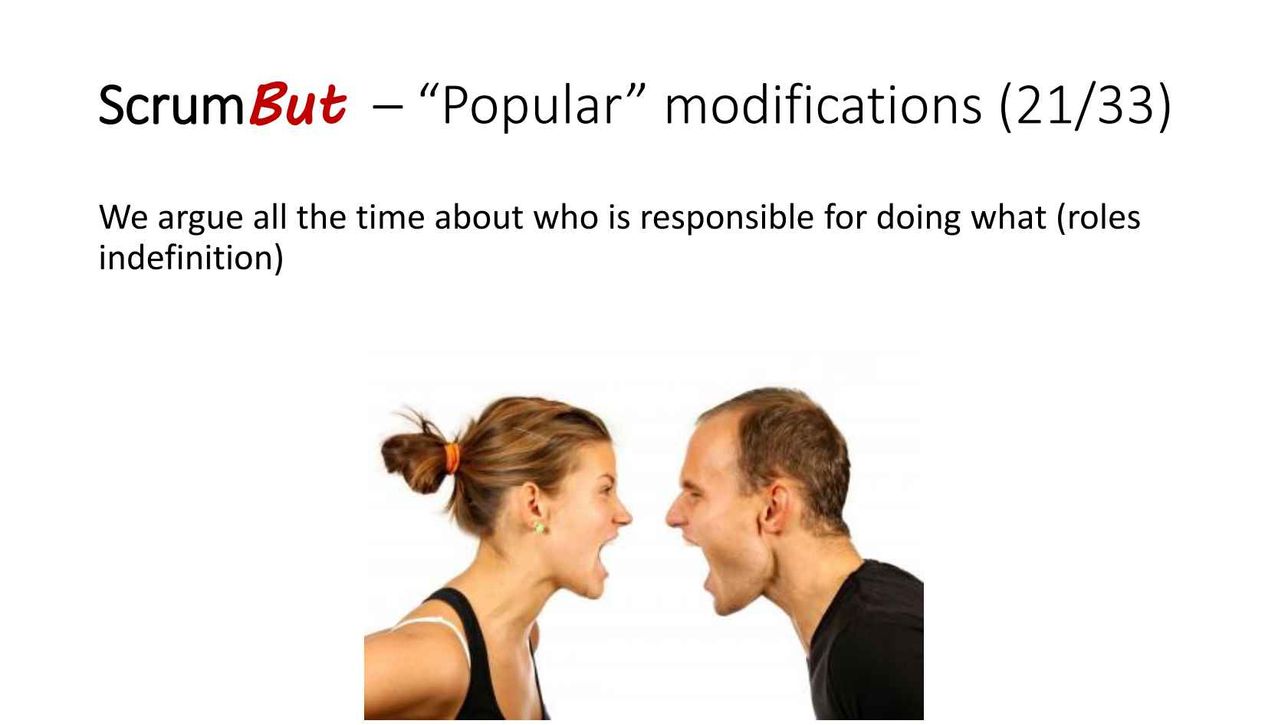 ScrumBut – “Popular” modifications (21/33)

We argue all the time about who is responsible for doing what (roles indefinition)